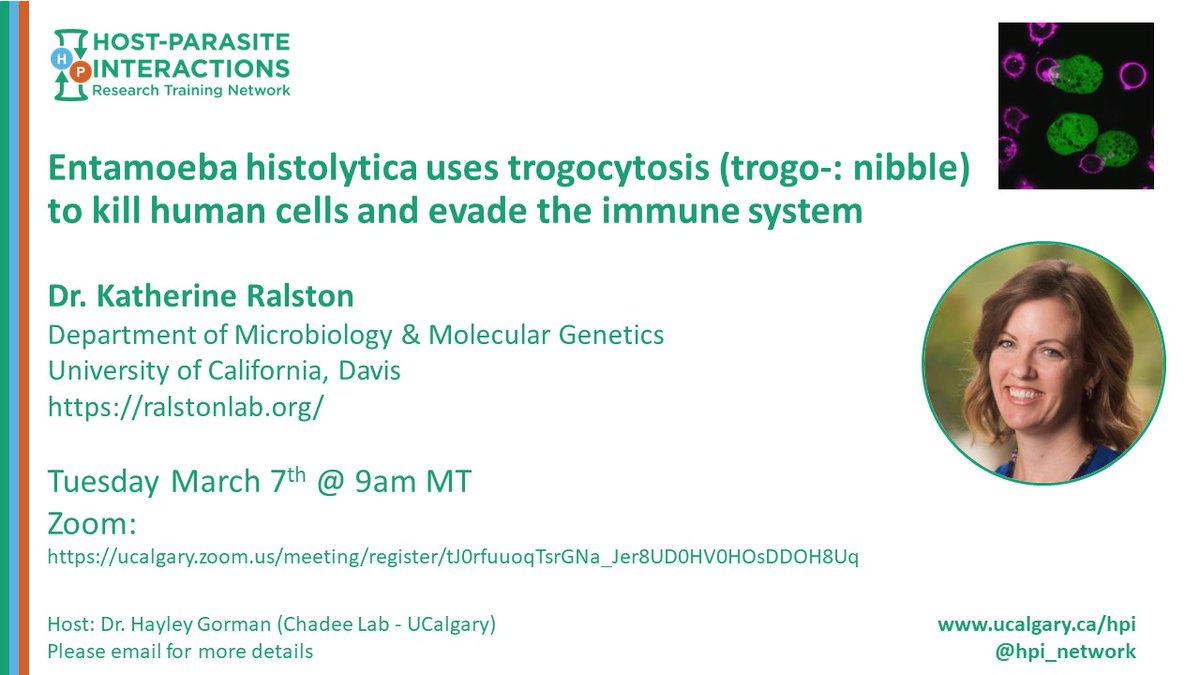 H P HOST-PARASITE INTERACTIONS
Research Training Network

Entamoeba histolytica uses trogocytosis (trogo-: nibble) to kill human cells and evade the immune system

Dr. Katherine Ralston
Department of Microbiology & Molecular Genetics
University of California, Davis
https://ralstonlab.org/

Tuesday March 7$^{th}$ @ 9am MT
Zoom:
https://ucalgary.zoom.us/meeting/register/tJ0rfuuoqTsrGNa_Jer8UD0HV0HOsDDOH8Uq

Host: Dr. Hayley Gorman (Chadee Lab - UCalgary)
Please email for more details

www.ucalgary.ca/hpi
@hpi_network